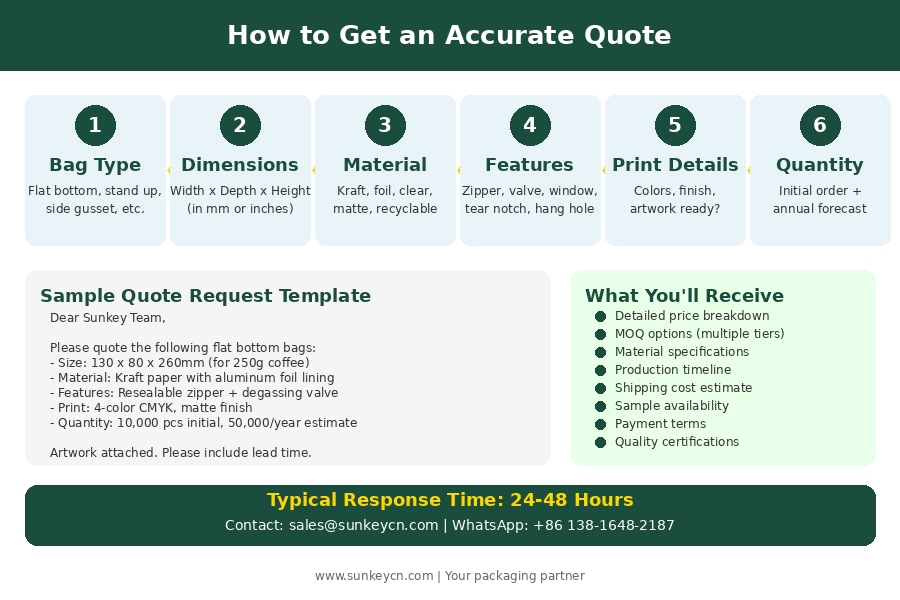 How to Get an Accurate Quote

1
Bag Type
Flat bottom, stand up, side gusset, etc.

2
Dimensions
Width x Depth x Height (in mm or inches)

3
Material
Kraft, foil, clear, matte, recyclable

4
Features
Zipper, valve, window, tear notch, hang hole

5
Print Details
Colors, finish, artwork ready?

6
Quantity
Initial order + annual forecast

Sample Quote Request Template
Dear Sunkey Team,

Please quote the following flat bottom bags:
- Size: 130 x 80 x 260mm (for 250g coffee)
- Material: Kraft paper with aluminum foil lining
- Features: Resealable zipper + degassing valve
- Print: 4-color CMYK, matte finish
- Quantity: 10,000 pcs initial, 50,000/year estimate

Artwork attached. Please include lead time.

What You'll Receive
Detailed price breakdown
MOQ options (multiple tiers)
Material specifications
Production timeline
Shipping cost estimate
Sample availability
Payment terms
Quality certifications

Typical Response Time: 24-48 Hours
Contact: sales@sunkeycn.com | WhatsApp: +86 138-1648-2187

www.sunkeycn.com | Your packaging partner